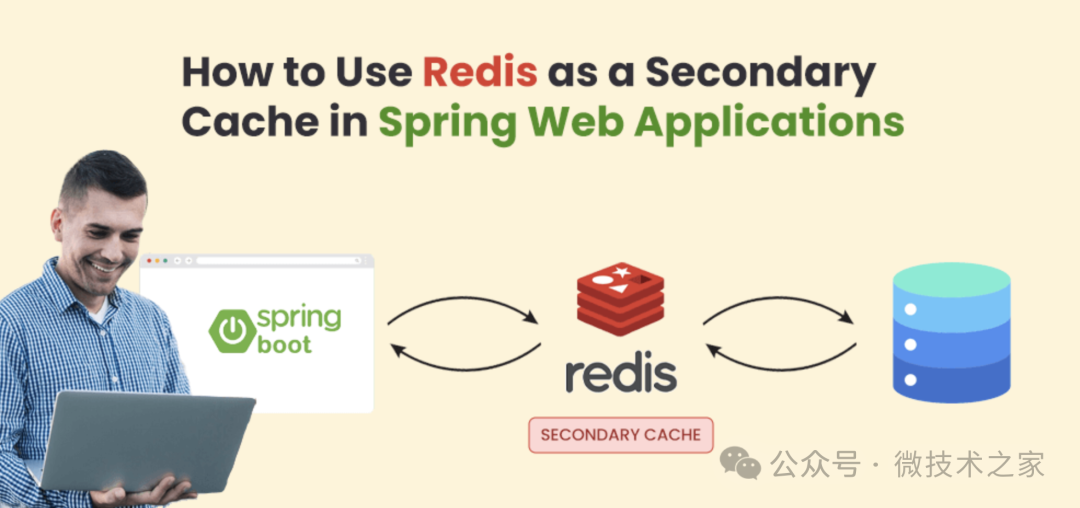 How to Use Redis as a Secondary Cache in Spring Web Applications

spring boot

redis

SECONDARY CACHE

公众号 · 微技术之家